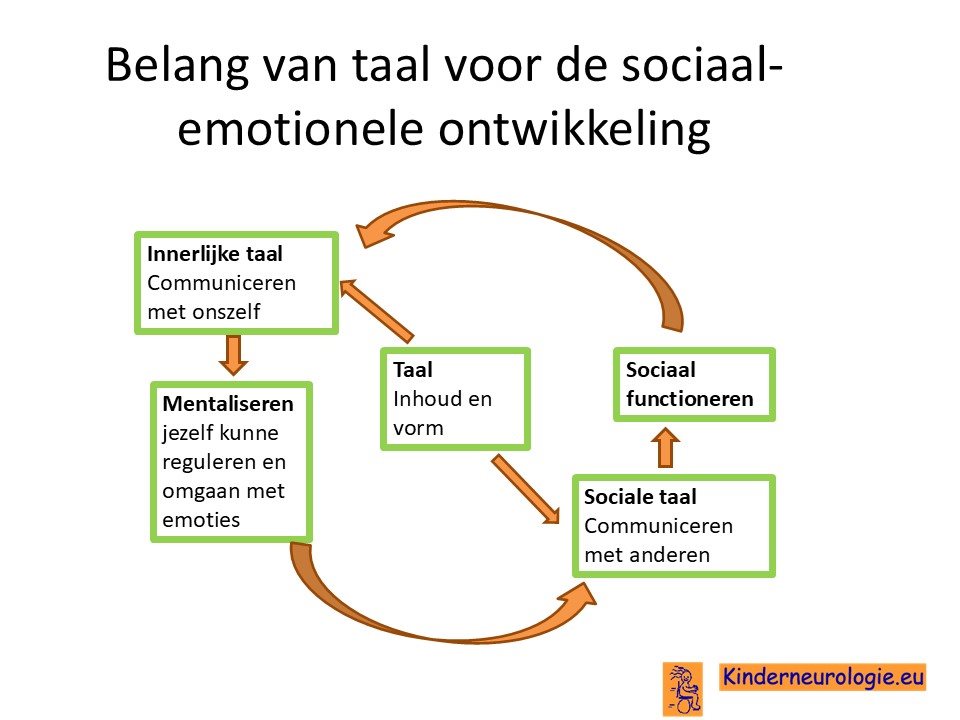 Belang van taal voor de sociaal-emotionele ontwikkeling

Innerlijke taal
Communiceren met onszelf

Mentaliseren
jezelf kunne reguleren en omgaan met emoties

Taal
Inhoud en vorm

Sociaal functioneren

Sociale taal
Communiceren met anderen

Kinderneurologie.eu